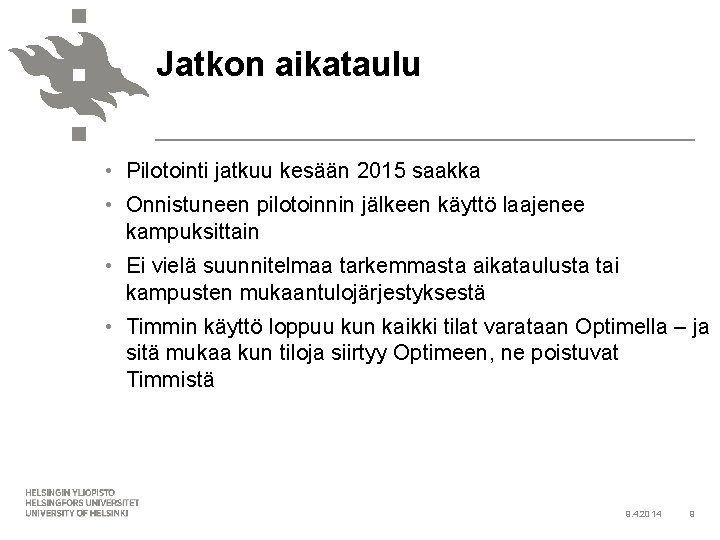 Jatkon aikataulu

• Pilotointi jatkuu kesään 2015 saakka
• Onnistuneen pilotoinnin jälkeen käyttö laajenee kampuksittain
• Ei vielä suunnitelmaa tarkemmasta aikataulusta tai kampusten mukaantulojärjestyksestä
• Timmin käyttö loppuu kun kaikki tilat varataan Optimella – ja sitä mukaa kun tiloja siirtyy Optimeen, ne poistuvat Timmistä

HELSINGIN YLIOPISTO
HELSINGFORS UNIVERSITET
UNIVERSITY OF HELSINKI

8.4.2014 9